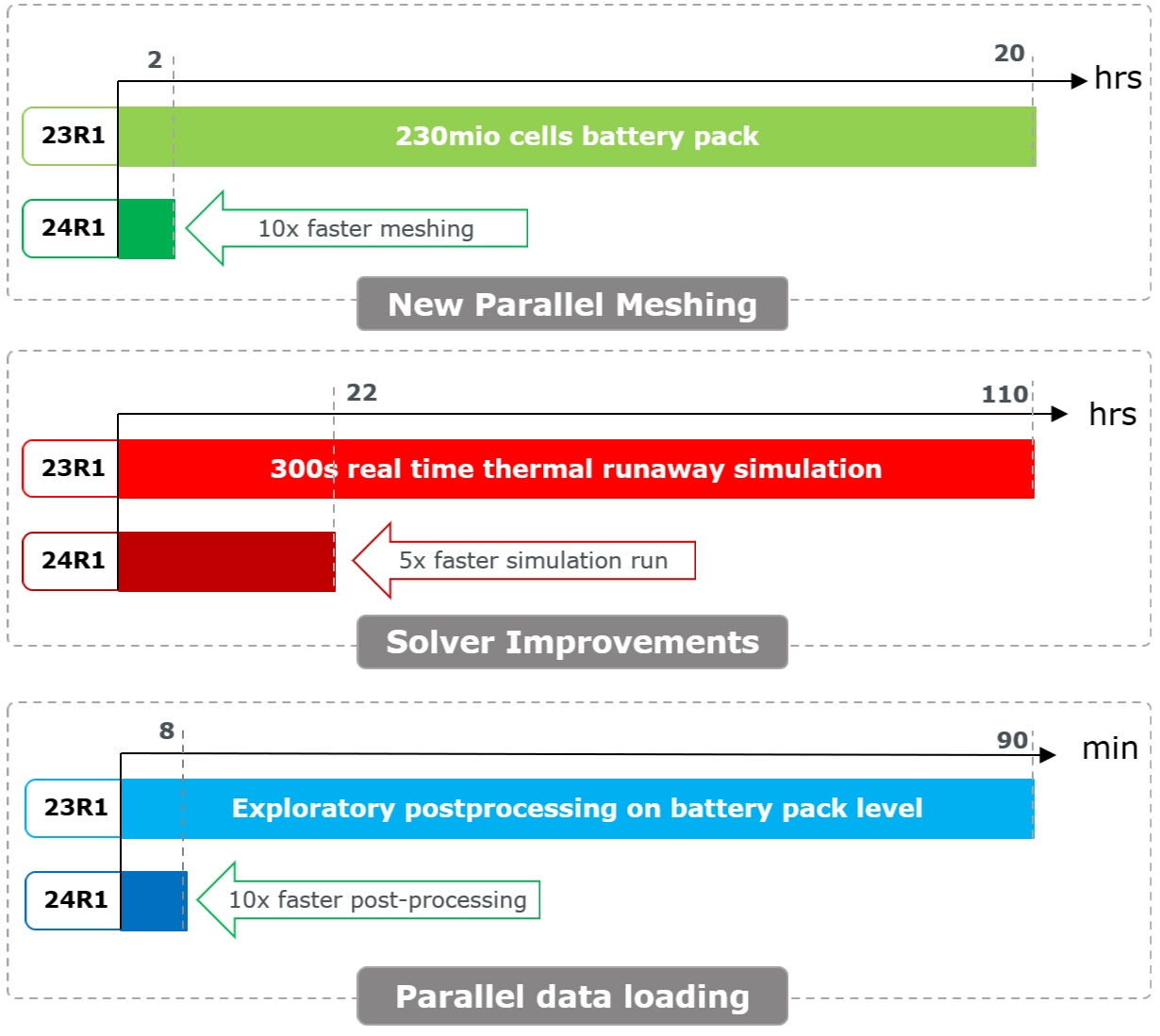 2

20

hrs

23R1

230mio cells battery pack

24R1

10x faster meshing

New Parallel Meshing

22

110

hrs

23R1

300s real time thermal runaway simulation

24R1

5x faster simulation run

Solver Improvements

8

90

min

23R1

Exploratory postprocessing on battery pack level

24R1

10x faster post-processing

Parallel data loading